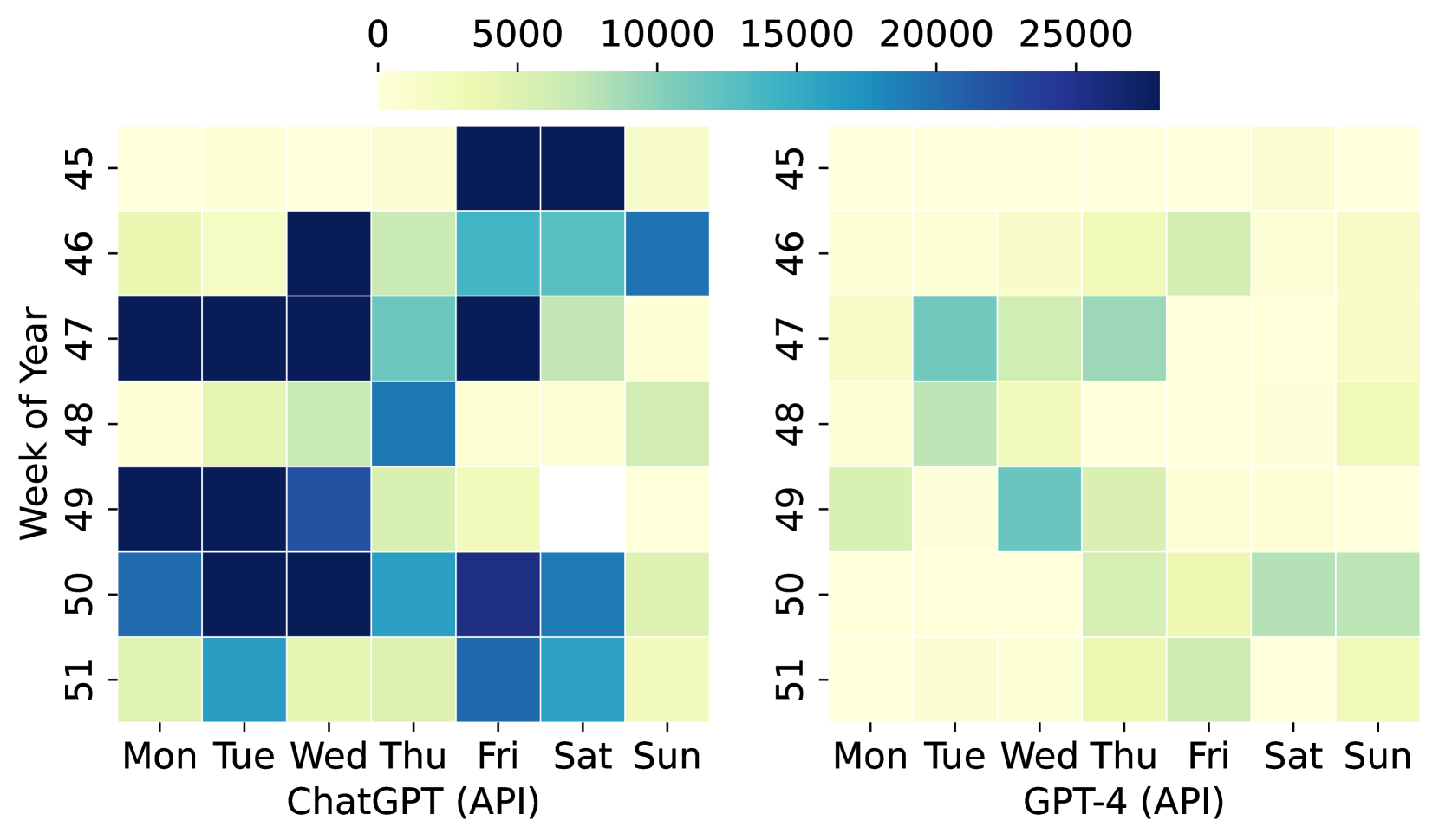 0 5000 10000 15000 20000 25000

Week of Year

45
46
47
48
49
50
51

Mon Tue Wed Thu Fri Sat Sun
ChatGPT (API)

45
46
47
48
49
50
51

Mon Tue Wed Thu Fri Sat Sun
GPT-4 (API)